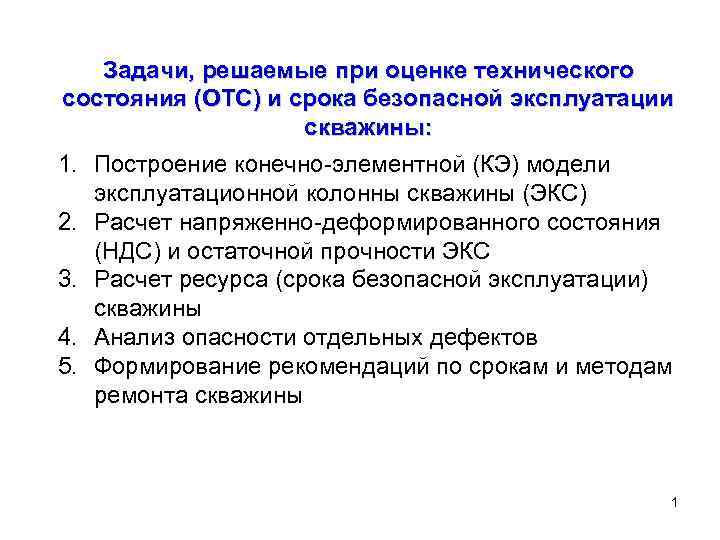 Задачи, решаемые при оценке технического состояния (ОТС) и срока безопасной эксплуатации скважины:

1. Построение конечно-элементной (КЭ) модели эксплуатационной колонны скважины (ЭКС)
2. Расчет напряженно-деформированного состояния (НДС) и остаточной прочности ЭКС
3. Расчет ресурса (срока безопасной эксплуатации) скважины
4. Анализ опасности отдельных дефектов
5. Формирование рекомендаций по срокам и методам ремонта скважины

1